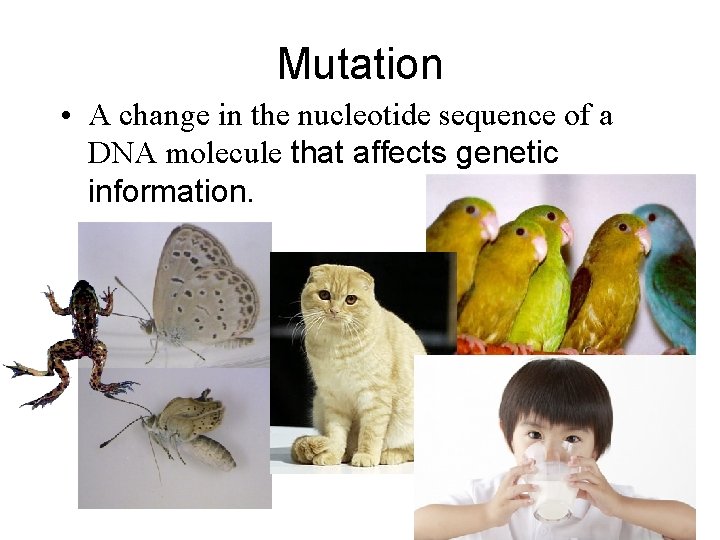 Mutation

• A change in the nucleotide sequence of a DNA molecule that affects genetic information.